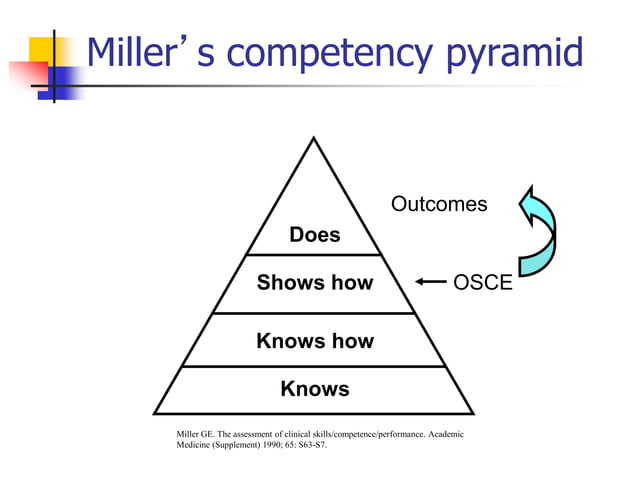 Miller’ s competency pyramid

Outcomes

Does

Shows how

OSCE

Knows how

Knows

Miller GE. The assessment of clinical skills/competence/performance. Academic Medicine (Supplement) 1990; 65: S63-S7.